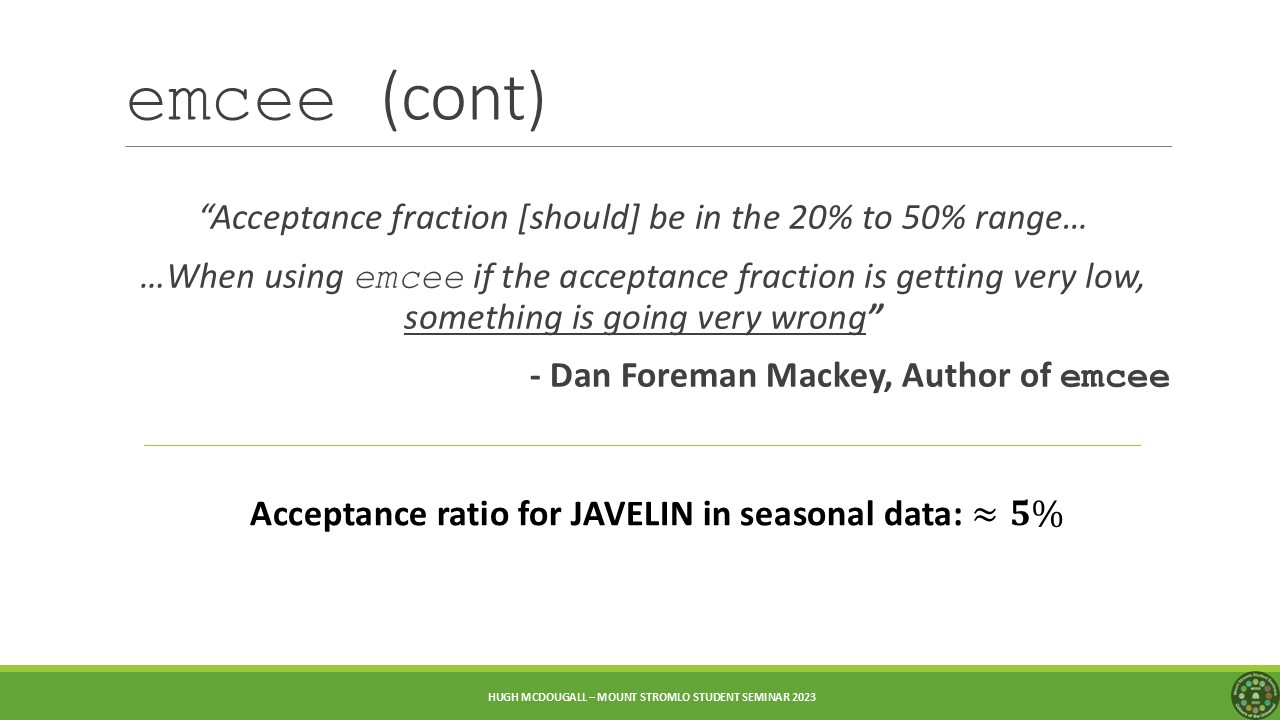 emcee (cont)

“Acceptance fraction [should] be in the 20% to 50% range…

…When using emcee if the acceptance fraction is getting very low, something is going very wrong”

- Dan Foreman Mackey, Author of emcee

Acceptance ratio for JAVELIN in seasonal data: $\approx 5\%$

HUGH MCDOUGALL – MOUNT STROMLO STUDENT SEMINAR 2023